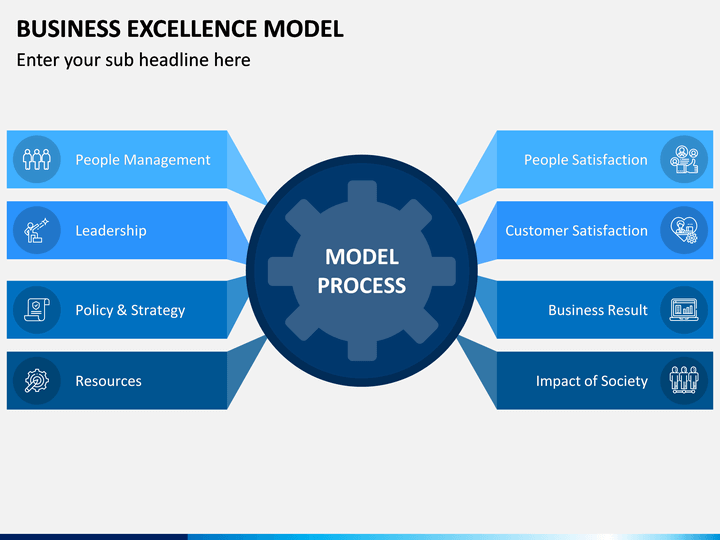 BUSINESS EXCELLENCE MODEL
Enter your sub headline here

People Management

Leadership

Policy & Strategy

Resources

MODEL PROCESS

People Satisfaction

Customer Satisfaction

Business Result

Impact of Society